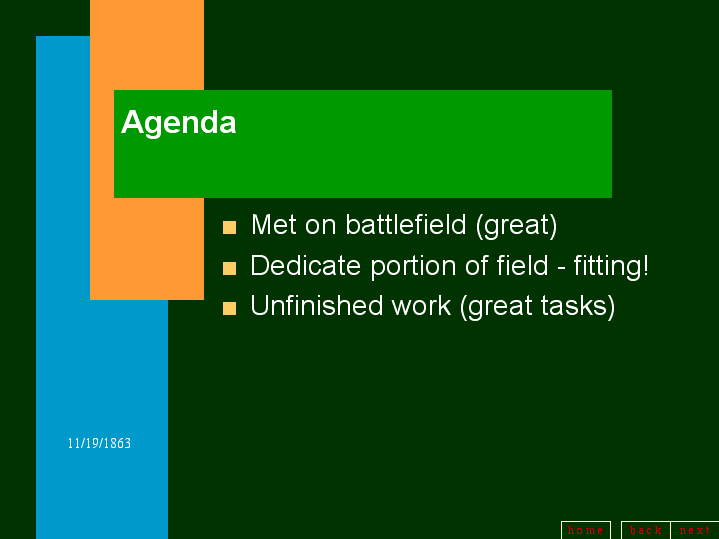 Agenda

- Met on battlefield (great)
- Dedicate portion of field - fitting!
- Unfinished work (great tasks)

11/19/1863

home back next